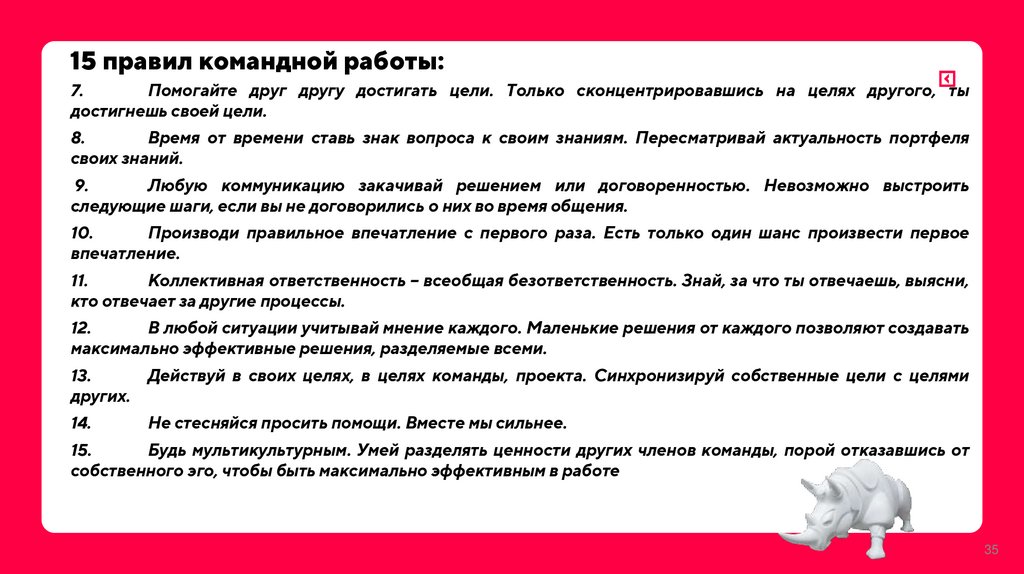 15 правил командной работы:

7. Помогайте друг другу достигать цели. Только сконцентрировавшись на целях другого, ты достигнешь своей цели.

8. Время от времени ставь знак вопроса к своим знаниям. Пересматривай актуальность портфеля своих знаний.

9. Любую коммуникацию закачивай решением или договоренностью. Невозможно выстроить следующие шаги, если вы не договорились о них во время общения.

10. Производи правильное впечатление с первого раза. Есть только один шанс произвести первое впечатление.

11. Коллективная ответственность – всеобщая безответственность. Знай, за что ты отвечаешь, выясни, кто отвечает за другие процессы.

12. В любой ситуации учитывай мнение каждого. Маленькие решения от каждого позволяют создавать максимально эффективные решения, разделяемые всеми.

13. Действуй в своих целях, в целях команды, проекта. Синхронизируй собственные цели с целями других.

14. Не стесняйся просить помощи. Вместе мы сильнее.

15. Будь мультикультурным. Умей разделять ценности других членов команды, порой отказавшись от собственного эго, чтобы быть максимально эффективным в работе

35